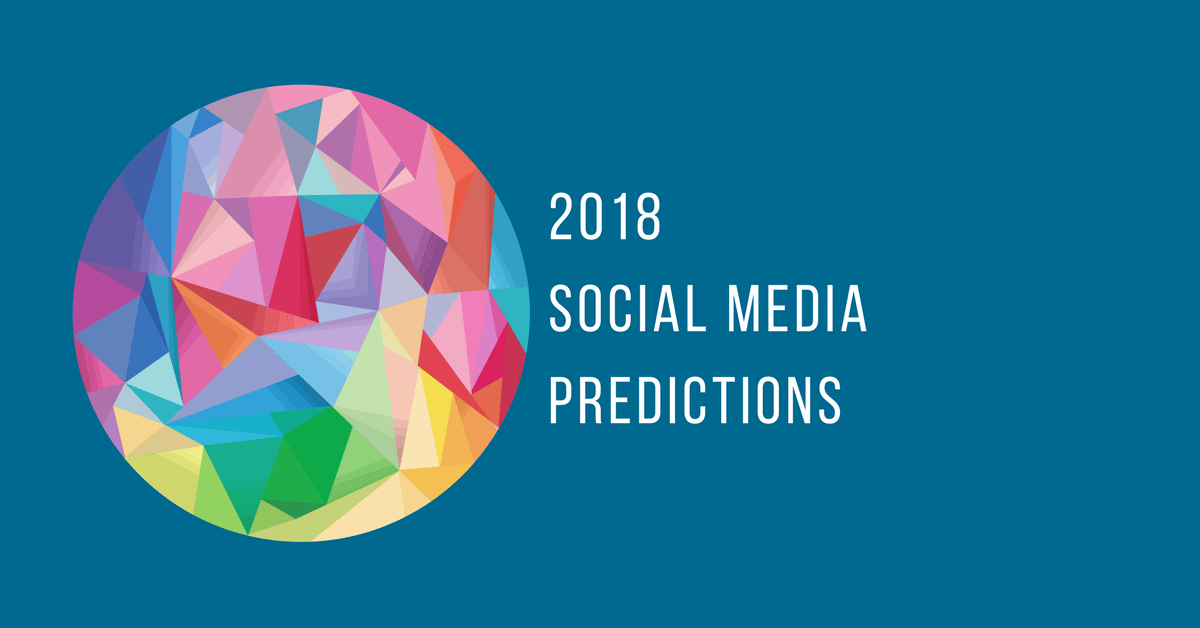 2018
SOCIAL MEDIA
PREDICTIONS